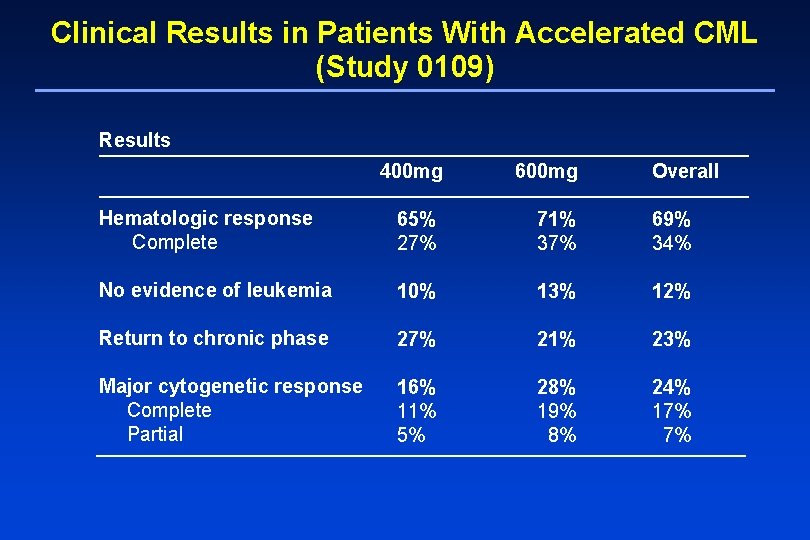 Clinical Results in Patients With Accelerated CML (Study 0109)

| Results | 400mg | 600mg | Overall |
|---|---|---|---|
| Hematologic response | 65% | 71% | 69% |
| Complete | 27% | 37% | 34% |
| No evidence of leukemia | 10% | 13% | 12% |
| Return to chronic phase | 27% | 21% | 23% |
| Major cytogenetic response | 16% | 28% | 24% |
| Complete | 11% | 19% | 17% |
| Partial | 5% | 8% | 7% |